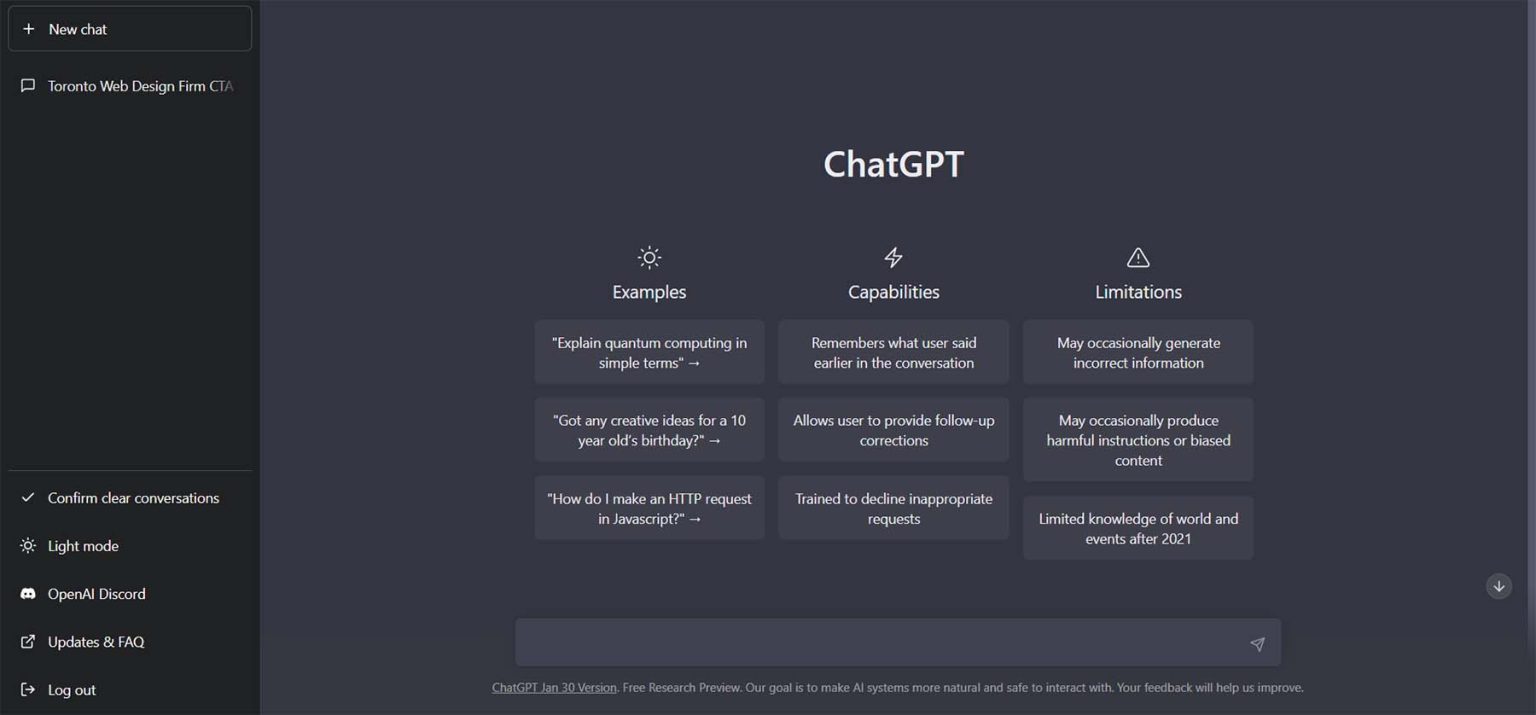 + New chat

Toronto Web Design Firm CTA

Confirm clear conversations

Light mode

OpenAI Discord

Updates & FAQ

Log out

ChatGPT

Examples

"Explain quantum computing in simple terms" →

"Got any creative ideas for a 10 year old's birthday?" →

"How do I make an HTTP request in Javascript?" →

Capabilities

Remembers what user said earlier in the conversation

Allows user to provide follow-up corrections

Trained to decline inappropriate requests

Limitations

May occasionally generate incorrect information

May occasionally produce harmful instructions or biased content

Limited knowledge of world and events after 2021

ChatGPT Jan 30 Version. Free Research Preview. Our goal is to make AI systems more natural and safe to interact with. Your feedback will help us improve.